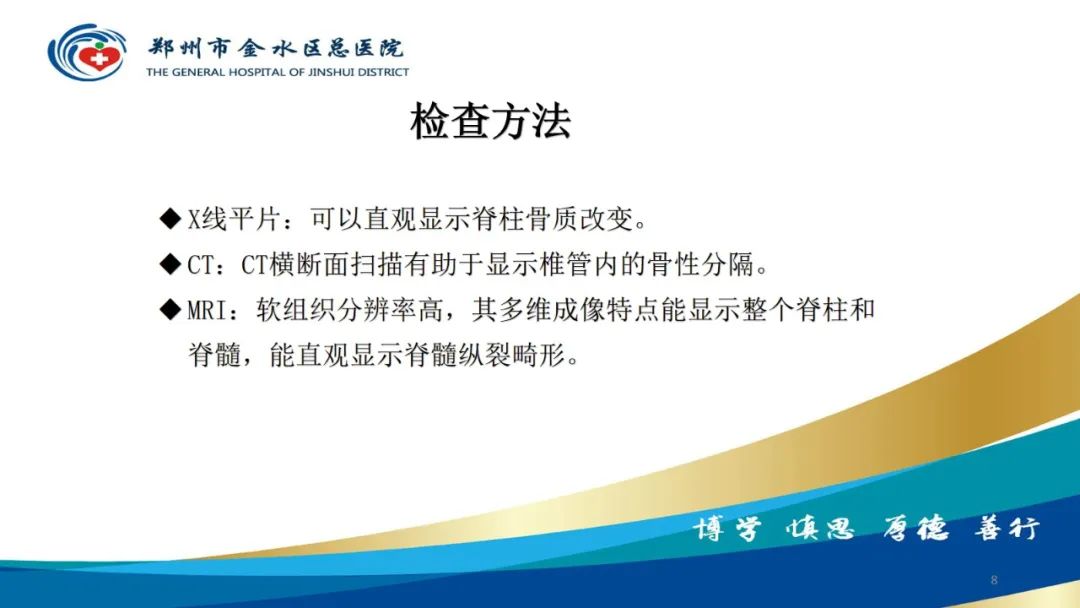 郑州市金水区总医院
THE GENERAL HOSPITAL OF JINSHUI DISTRICT

检查方法

◆X线平片：可以直观显示脊柱骨质改变。

◆CT：CT横断面扫描有助于显示椎管内的骨性分隔。

◆MRI：软组织分辨率高，其多维成像特点能显示整个脊柱和脊髓，能直观显示脊髓纵裂畸形。

博学 慎思 厚德 善行

8